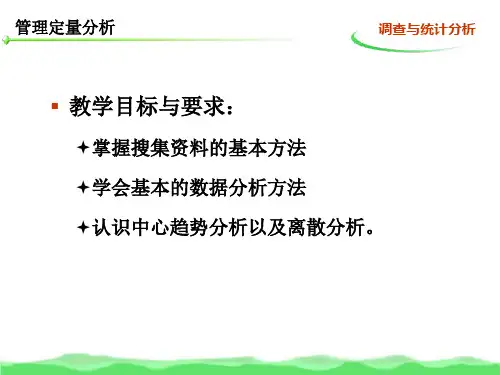 管理定量分析

调查与统计分析

▪ 教学目标与要求：

✦掌握搜集资料的基本方法

✦学会基本的数据分析方法

✦认识中心趋势分析以及离散分析。